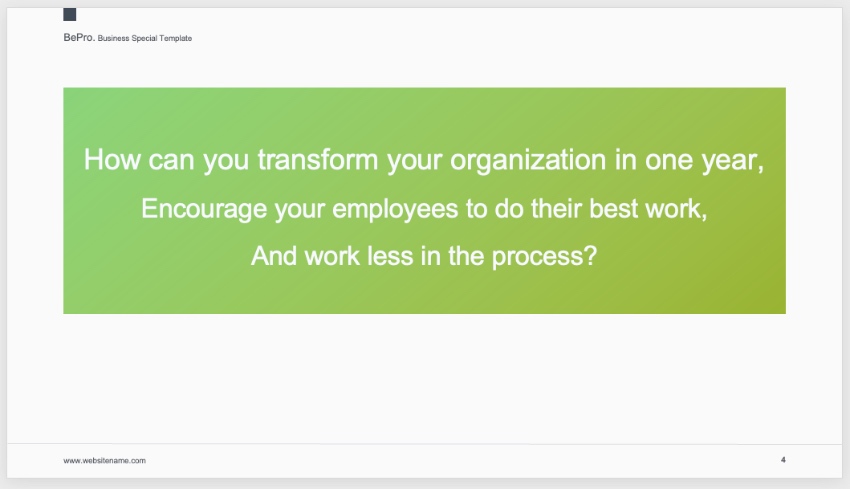 BePro. Business Special Template

How can you transform your organization in one year,
Encourage your employees to do their best work,
And work less in the process?

www.websitename.com

4